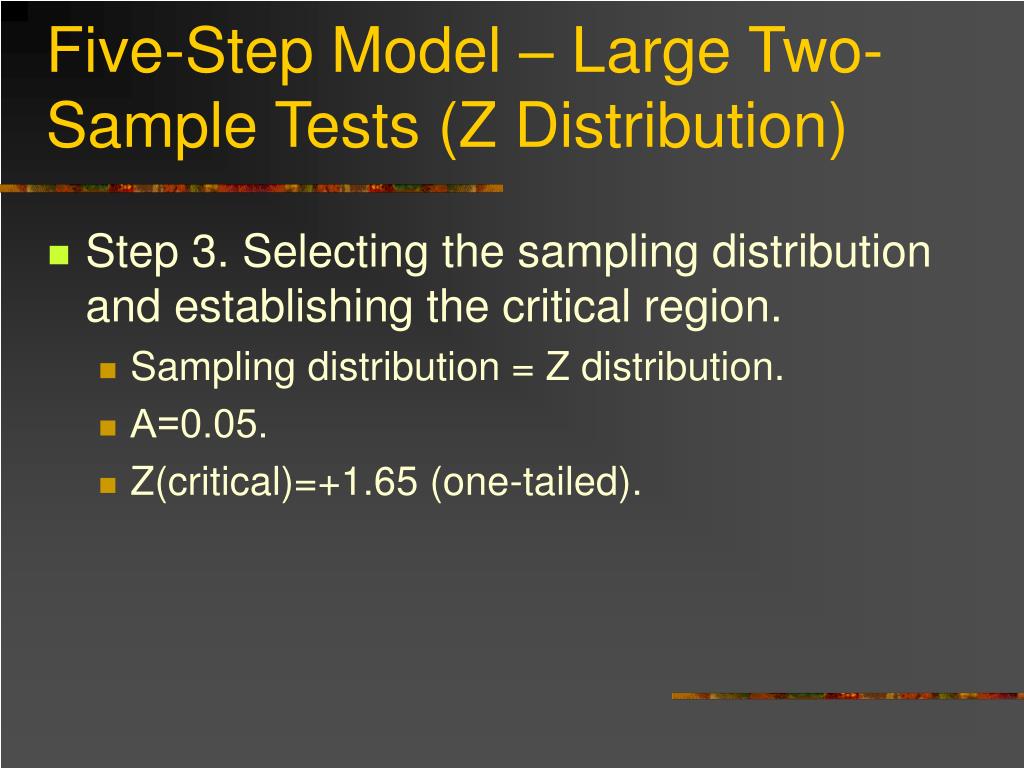 Five-Step Model – Large Two-Sample Tests (Z Distribution)

Step 3. Selecting the sampling distribution and establishing the critical region.
Sampling distribution = Z distribution.
A=0.05.
Z(critical)=+1.65 (one-tailed).